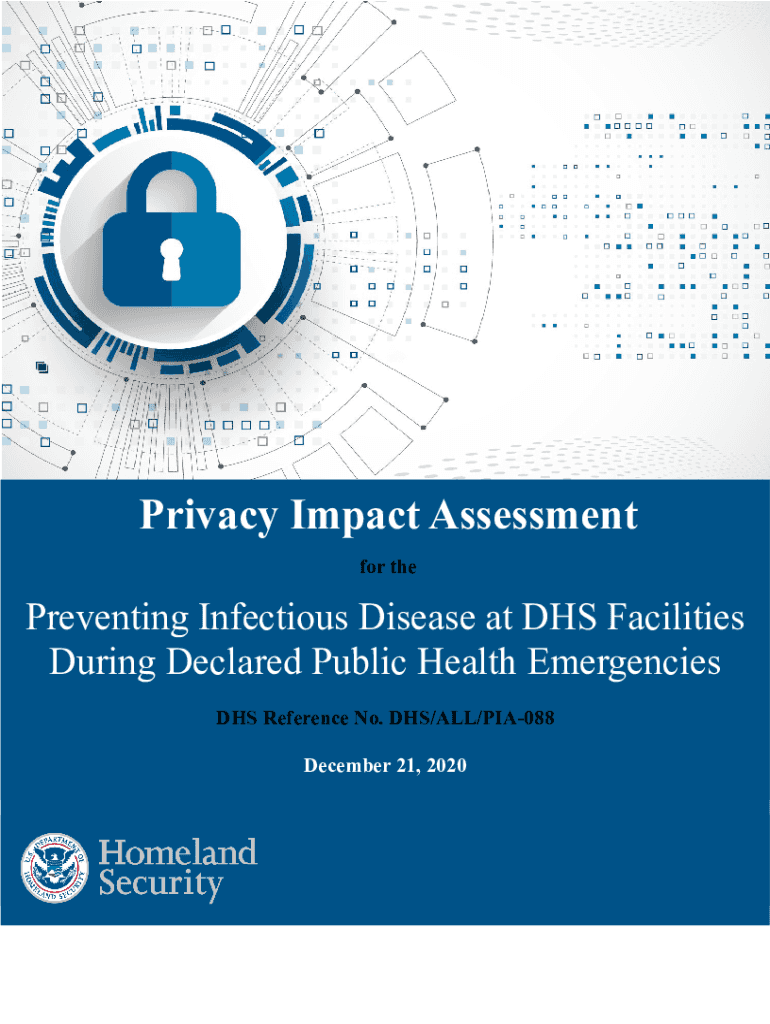 Privacy Impact Assessment

for the

Preventing Infectious Disease at DHS Facilities During Declared Public Health Emergencies

DHS Reference No. DHS/ALL/PIA-088

December 21, 2020

U.S. DEPARTMENT OF HOMELAND SECURITY

Homeland Security